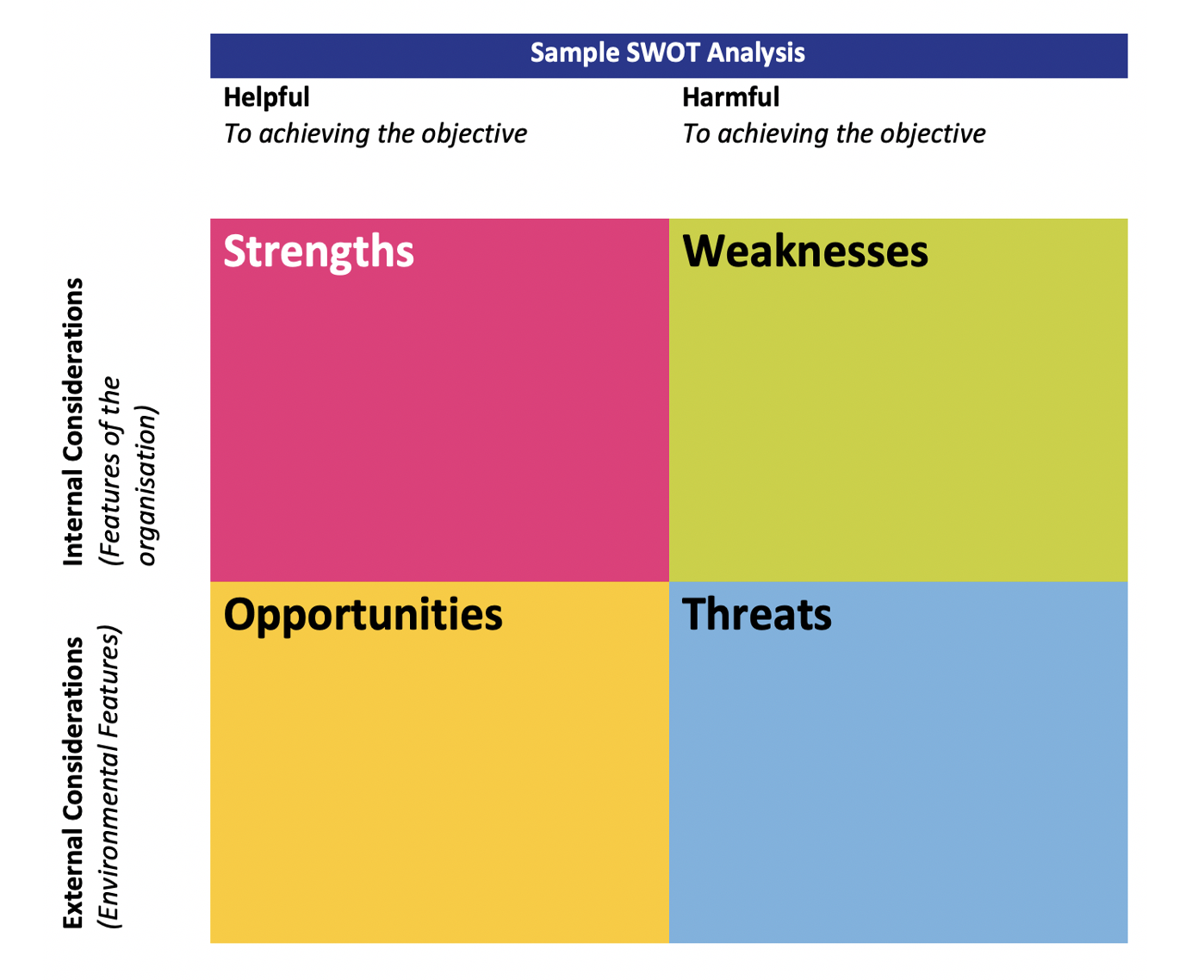 Sample SWOT Analysis

Helpful
To achieving the objective

Harmful
To achieving the objective

Internal Considerations
(Features of the organisation)

Strengths

Weaknesses

External Considerations
(Environmental Features)

Opportunities

Threats